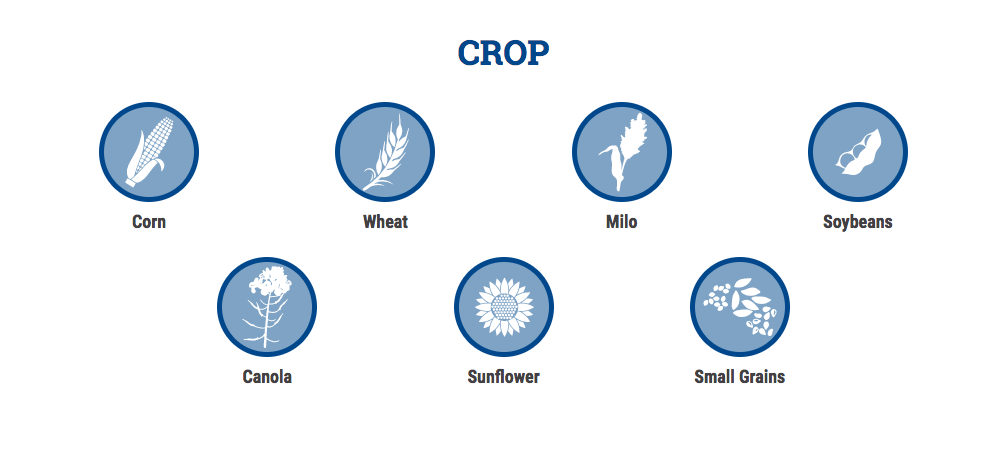 CROP

Corn

Wheat

Milo

Soybeans

Canola

Sunflower

Small Grains